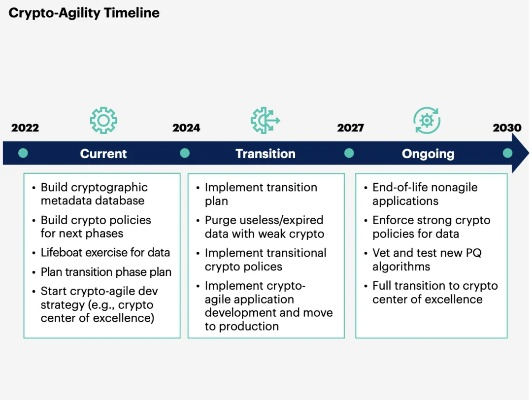 Crypto-Agility Timeline

2022

2024

2027

2030

Current

Transition

Ongoing

• Build cryptographic metadata database
• Build crypto policies for next phases
• Lifeboat exercise for data
• Plan transition phase plan
• Start crypto-agile dev strategy (e.g., crypto center of excellence)

• Implement transition plan
• Purge useless/expired data with weak crypto
• Implement transitional crypto polices
• Implement crypto-agile application development and move to production

• End-of-life nonagile applications
• Enforce strong crypto policies for data
• Vet and test new PQ algorithms
• Full transition to crypto center of excellence